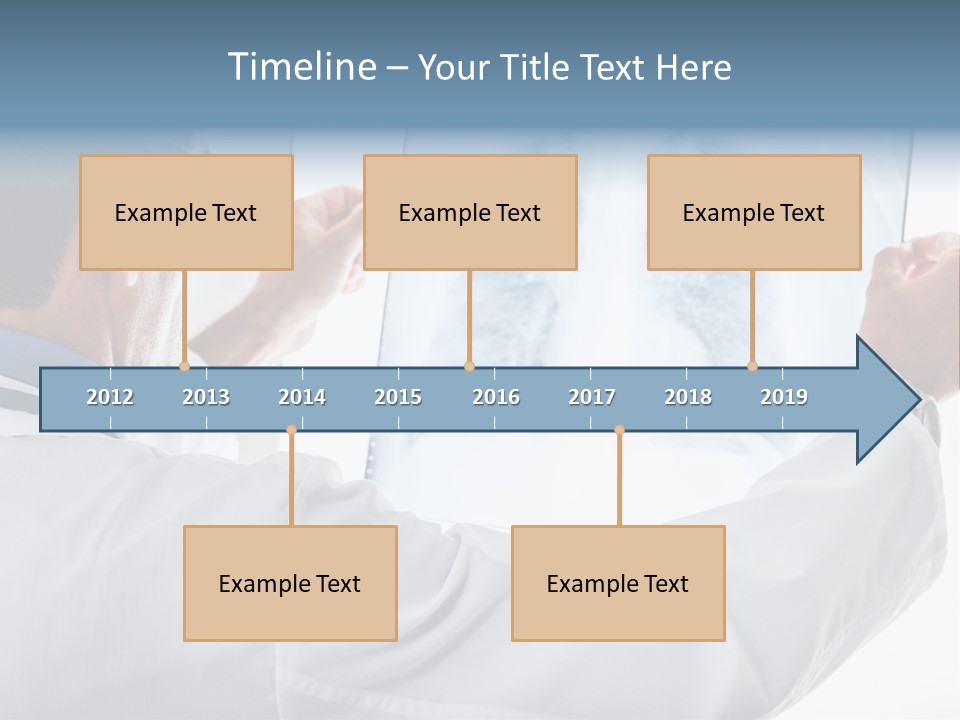 Timeline – Your Title Text Here

Example Text

Example Text

Example Text

2012 2013 2014 2015 2016 2017 2018 2019

Example Text

Example Text